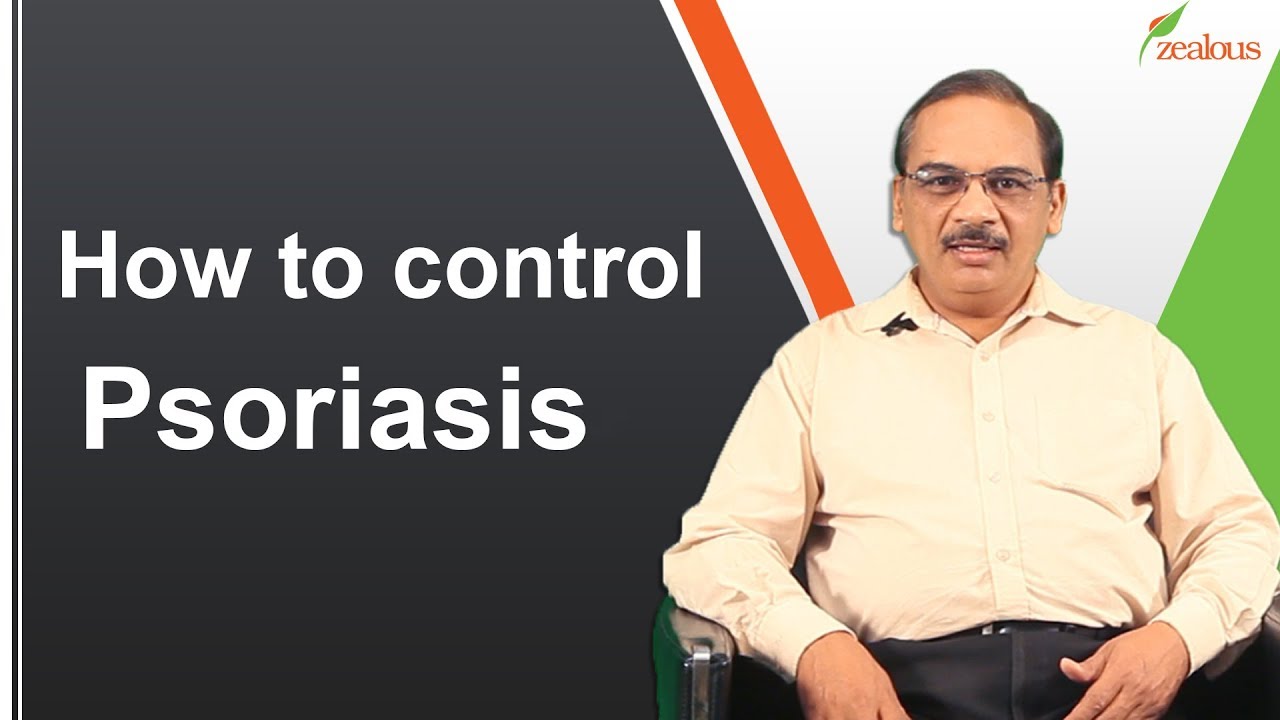 zealous

How to control
Psoriasis